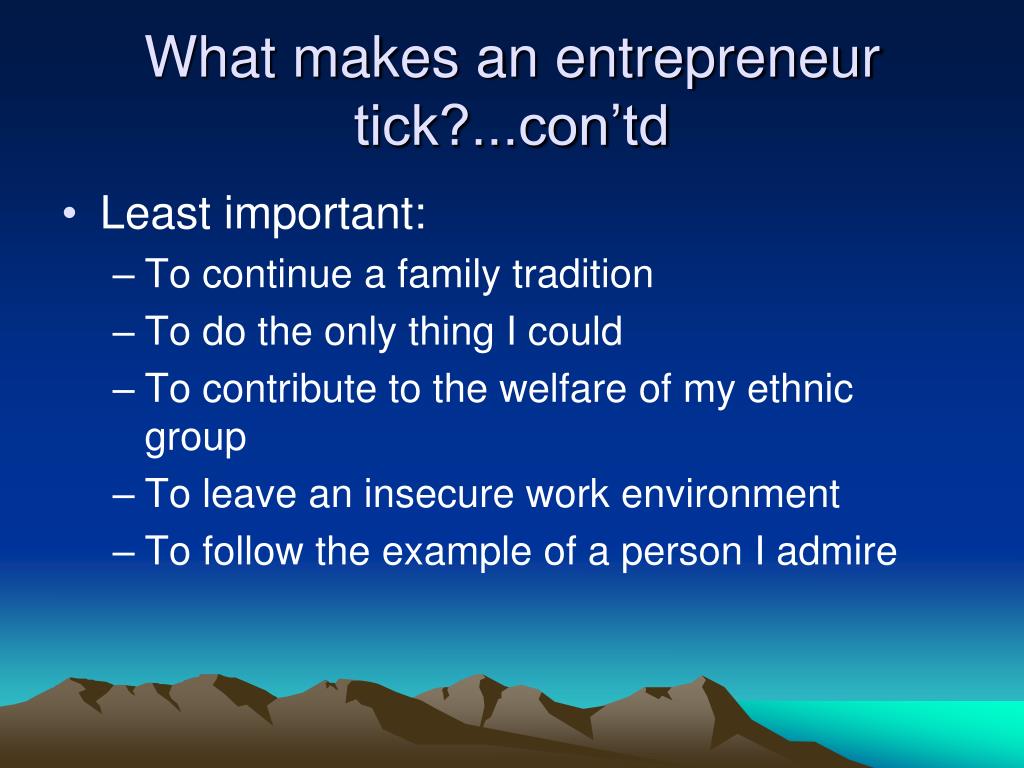 What makes an entrepreneur tick?...con’td

• Least important:
– To continue a family tradition
– To do the only thing I could
– To contribute to the welfare of my ethnic group
– To leave an insecure work environment
– To follow the example of a person I admire